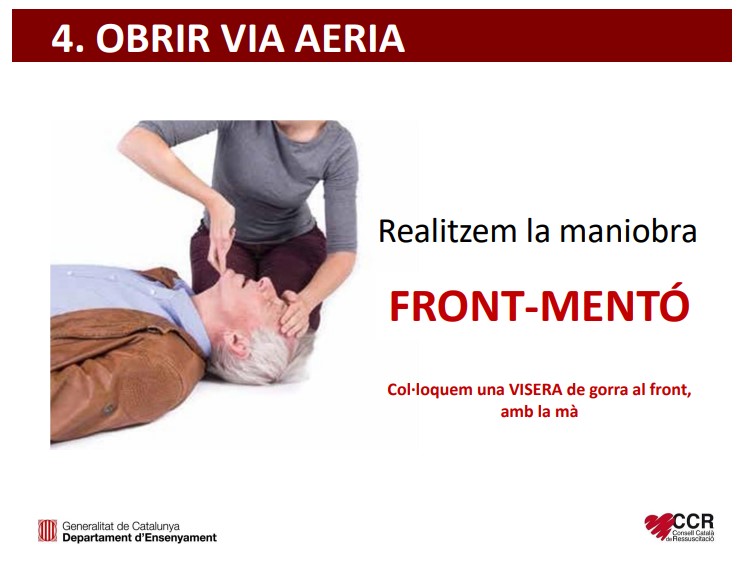 4. OBRIR VIA AERIA

Realitzem la maniobra

FRONT-MENTÓ

Col·loquem una VISERA de gorra al front, amb la mà

Generalitat de Catalunya
Departament d'Ensenyament

CCR
Consell Català de Ressuscitació